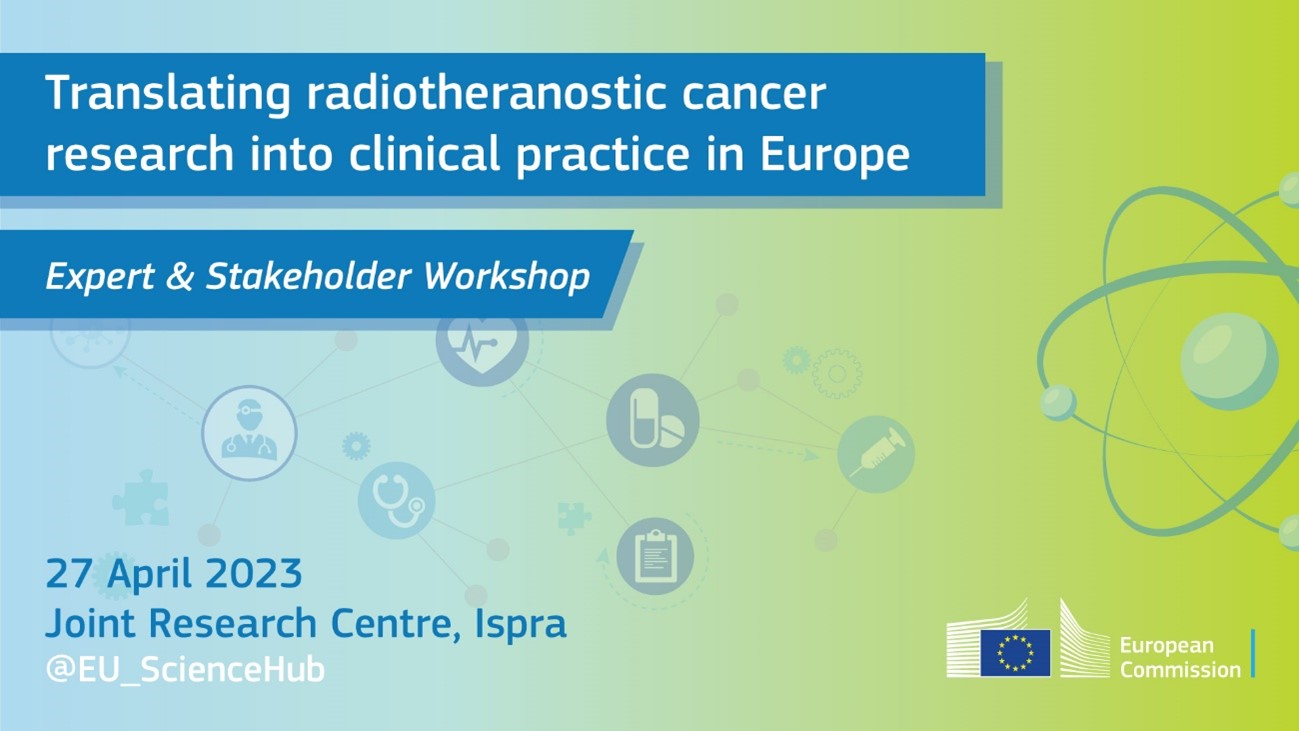 Translating radiotheranostic cancer research into clinical practice in Europe

Expert & Stakeholder Workshop

27 April 2023
Joint Research Centre, Ispra
@EU_ScienceHub

European Commission